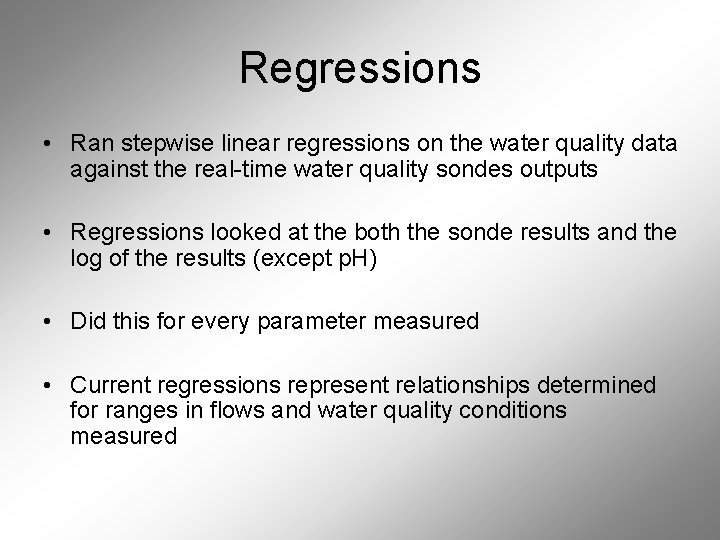 Regressions

• Ran stepwise linear regressions on the water quality data against the real-time water quality sondes outputs

• Regressions looked at the both the sonde results and the log of the results (except pH)

• Did this for every parameter measured

• Current regressions represent relationships determined for ranges in flows and water quality conditions measured